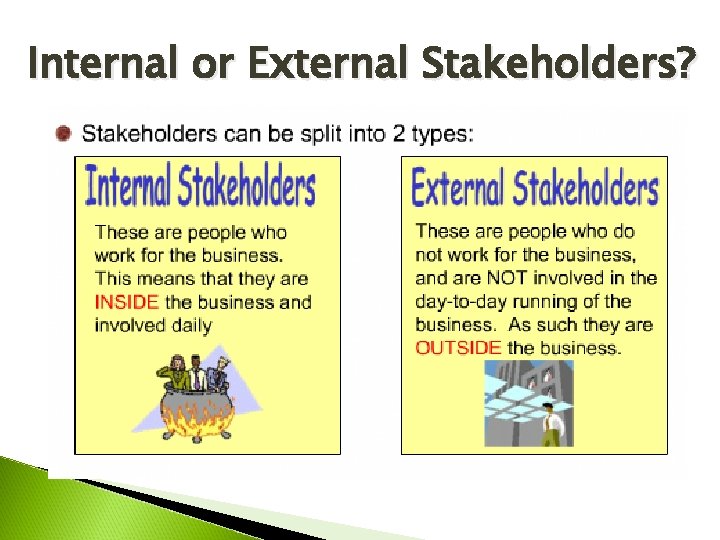 Internal or External Stakeholders?

Stakeholders can be split into 2 types:

Internal Stakeholders

These are people who work for the business. This means that they are INSIDE the business and involved daily

External Stakeholders

These are people who do not work for the business, and are NOT involved in the day-to-day running of the business. As such they are OUTSIDE the business.